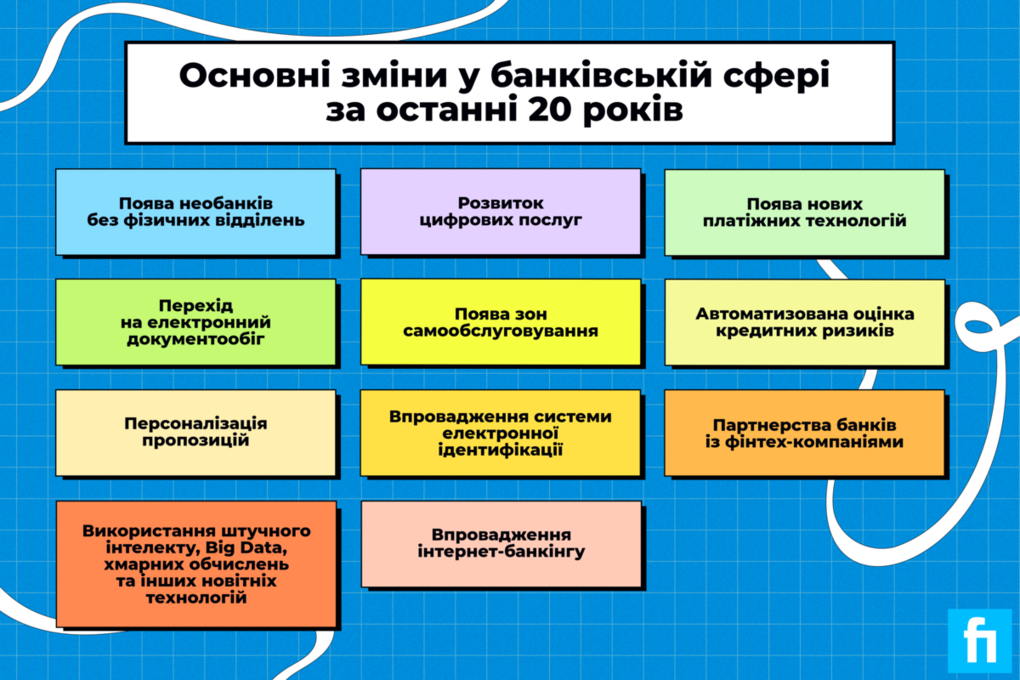 Основні зміни у банківській сфері за останні 20 років

Поява необанків без фізичних відділень

Розвиток цифрових послуг

Поява нових платіжних технологій

Перехід на електронний документообіг

Поява зон самообслуговування

Автоматизована оцінка кредитних ризиків

Персоналізація пропозицій

Впровадження системи електронної ідентифікації

Партнерства банків із фінтех-компаніями

Використання штучного інтелекту, Big Data, хмарних обчислень та інших новітніх технологій

Впровадження інтернет-банкінгу

fi